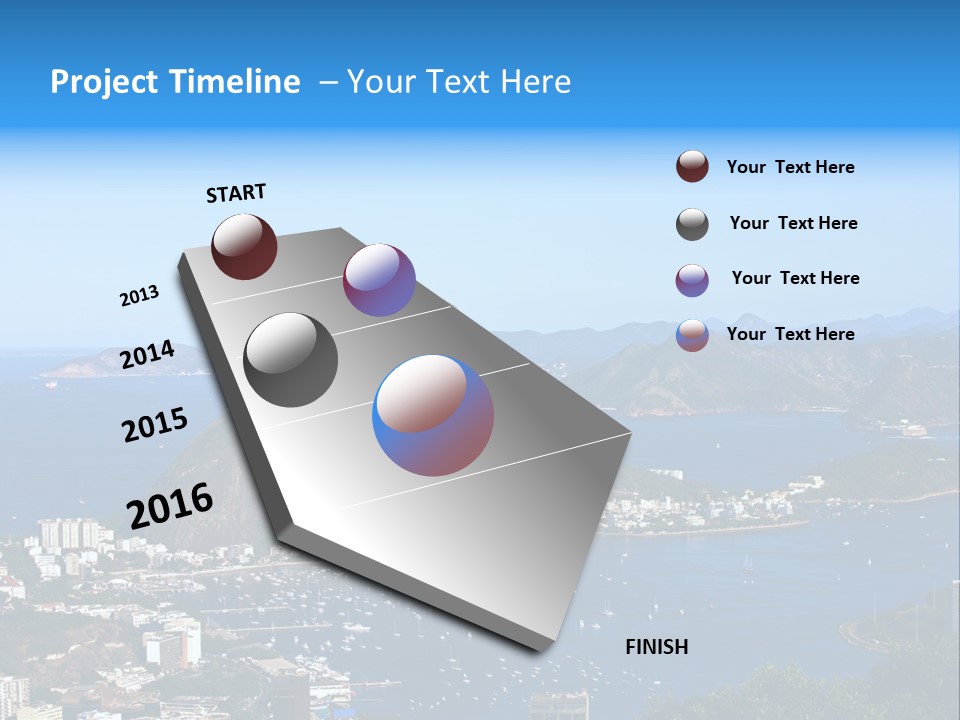 Project Timeline – Your Text Here

START

2013

2014

2015

2016

FINISH

Your Text Here

Your Text Here

Your Text Here

Your Text Here